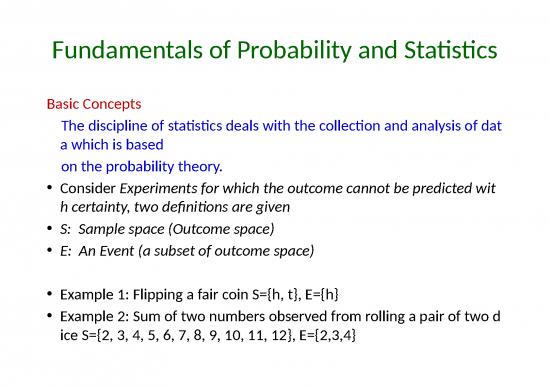 Fundamentals of Probability and Statistics

Basic Concepts

The discipline of statistics deals with the collection and analysis of dat a which is based
on the probability theory.

• Consider Experiments for which the outcome cannot be predicted wit h certainty, two definitions are given
• S: Sample space (Outcome space)
• E: An Event (a subset of outcome space)

• Example 1: Flipping a fair coin S={h, t}, E={h}
• Example 2: Sum of two numbers observed from rolling a pair of two d ice S={2, 3, 4, 5, 6, 7, 8, 9, 10, 11, 12}, E={2,3,4}